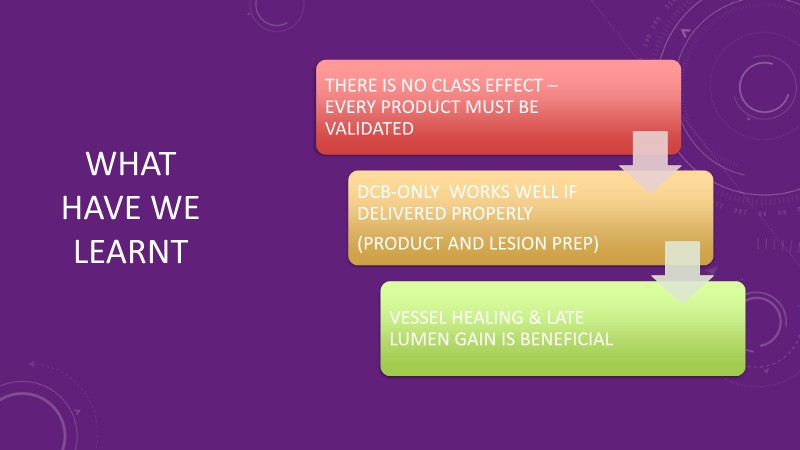 WHAT HAVE WE LEARNT

THERE IS NO CLASS EFFECT – EVERY PRODUCT MUST BE VALIDATED

DCB-ONLY WORKS WELL IF DELIVERED PROPERLY

(PRODUCT AND LESION PREP)

VESSEL HEALING & LATE LUMEN GAIN IS BENEFICIAL